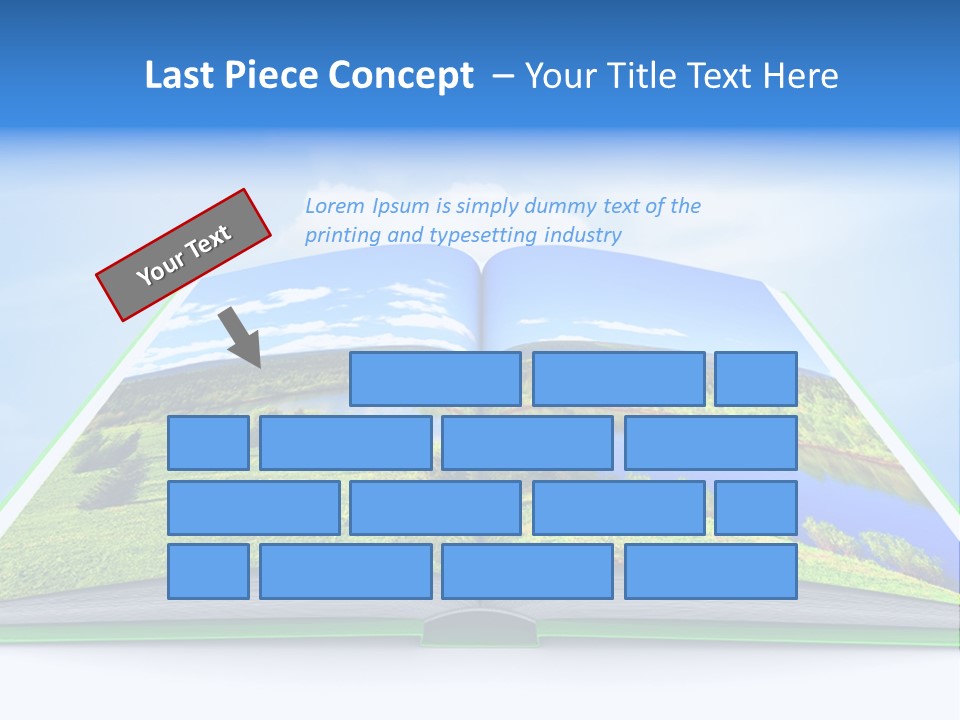 Last Piece Concept – Your Title Text Here

Your Text

Lorem Ipsum is simply dummy text of the printing and typesetting industry